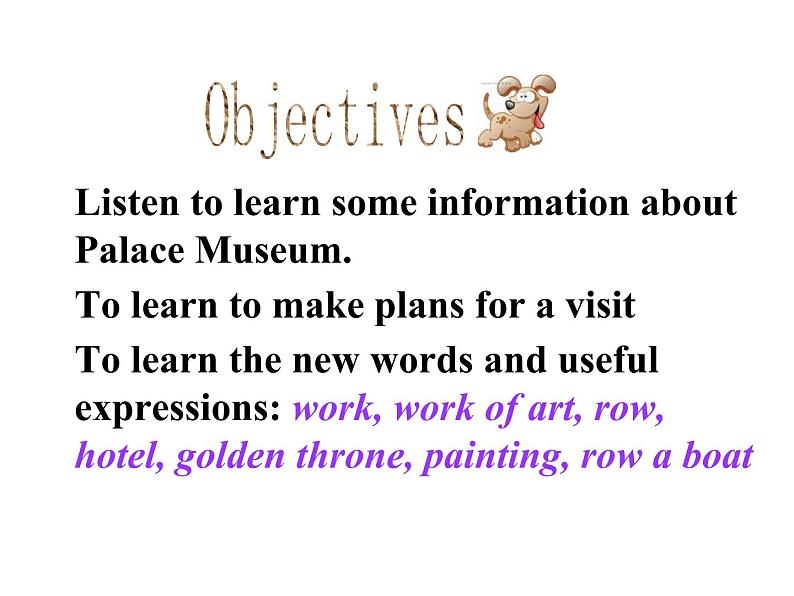 Objectives

Listen to learn some information about Palace Museum.

To learn to make plans for a visit

To learn the new words and useful expressions: work, work of art, row, hotel, golden throne, painting, row a boat